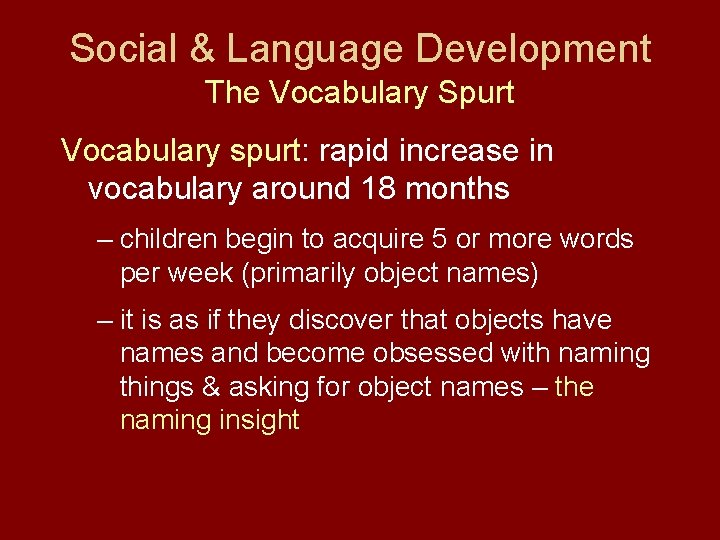 Social & Language Development
The Vocabulary Spurt

Vocabulary spurt: rapid increase in vocabulary around 18 months

– children begin to acquire 5 or more words per week (primarily object names)

– it is as if they discover that objects have names and become obsessed with naming things & asking for object names – the naming insight